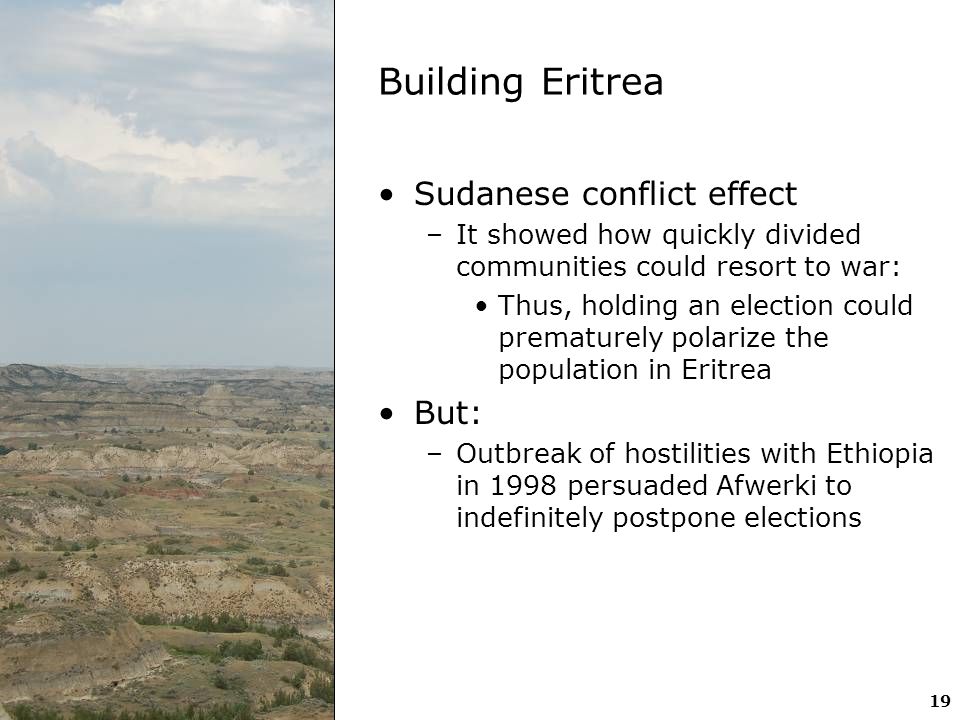 Building Eritrea

• Sudanese conflict effect
– It showed how quickly divided communities could resort to war:
• Thus, holding an election could prematurely polarize the population in Eritrea

• But:
– Outbreak of hostilities with Ethiopia in 1998 persuaded Afwerki to indefinitely postpone elections

19